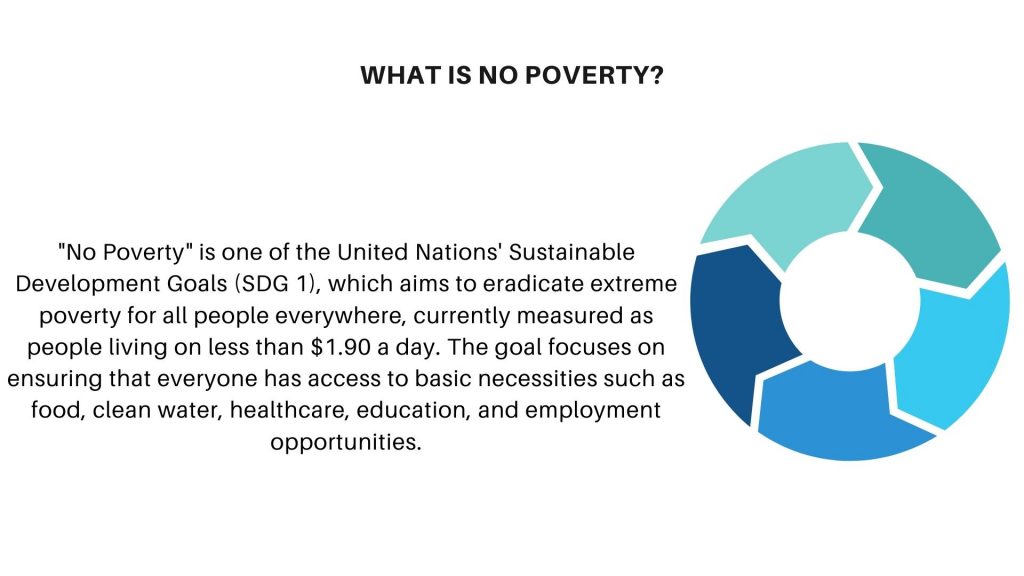 WHAT IS NO POVERTY?

"No Poverty" is one of the United Nations' Sustainable Development Goals (SDG 1), which aims to eradicate extreme poverty for all people everywhere, currently measured as people living on less than \$1.90 a day. The goal focuses on ensuring that everyone has access to basic necessities such as food, clean water, healthcare, education, and employment opportunities.